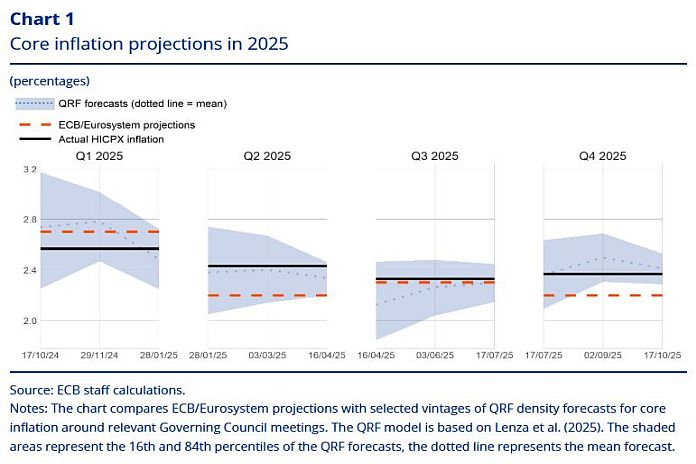 Chart 1
Core inflation projections in 2025

(percentages)

QRF forecasts (dotted line = mean)
ECB/Eurosystem projections
Actual HICPX inflation

Q1 2025
Q2 2025
Q3 2025
Q4 2025

3.2
2.8
2.4
2.0

17/10/24
29/11/24
28/01/25
28/01/25
03/03/25
16/04/25
16/04/25
03/06/25
17/07/25
17/07/25
02/09/25
17/10/25

Source: ECB staff calculations.
Notes: The chart compares ECB/Eurosystem projections with selected vintages of QRF density forecasts for core inflation around relevant Governing Council meetings. The QRF model is based on Lenza et al. (2025). The shaded areas represent the 16th and 84th percentiles of the QRF forecasts, the dotted line represents the mean forecast.